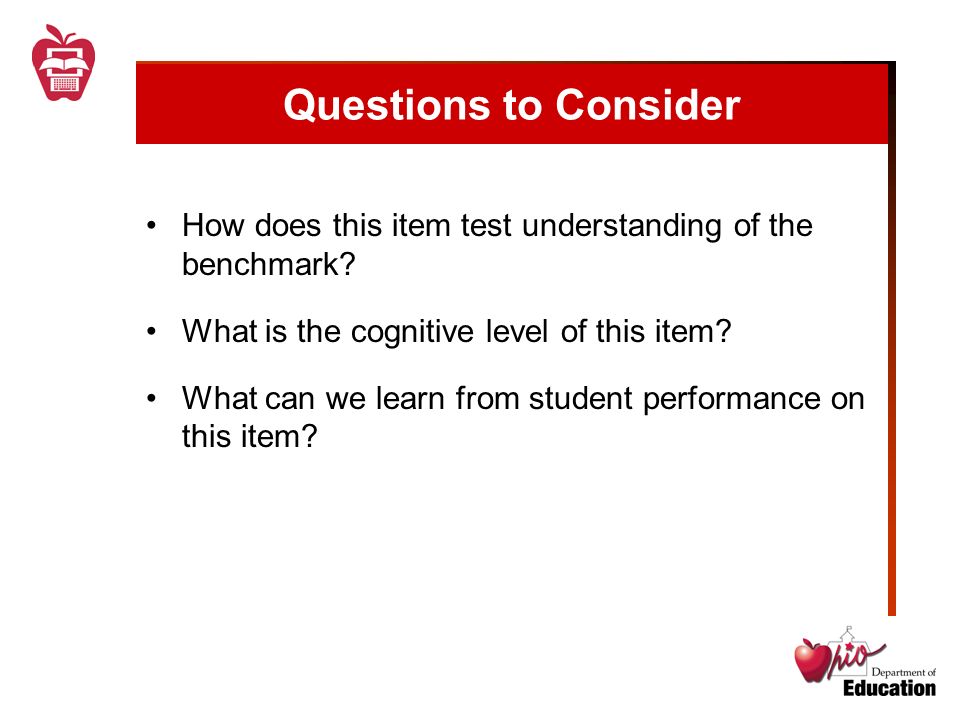 Questions to Consider

• How does this item test understanding of the benchmark?

• What is the cognitive level of this item?

• What can we learn from student performance on this item?

Ohio Department of Education